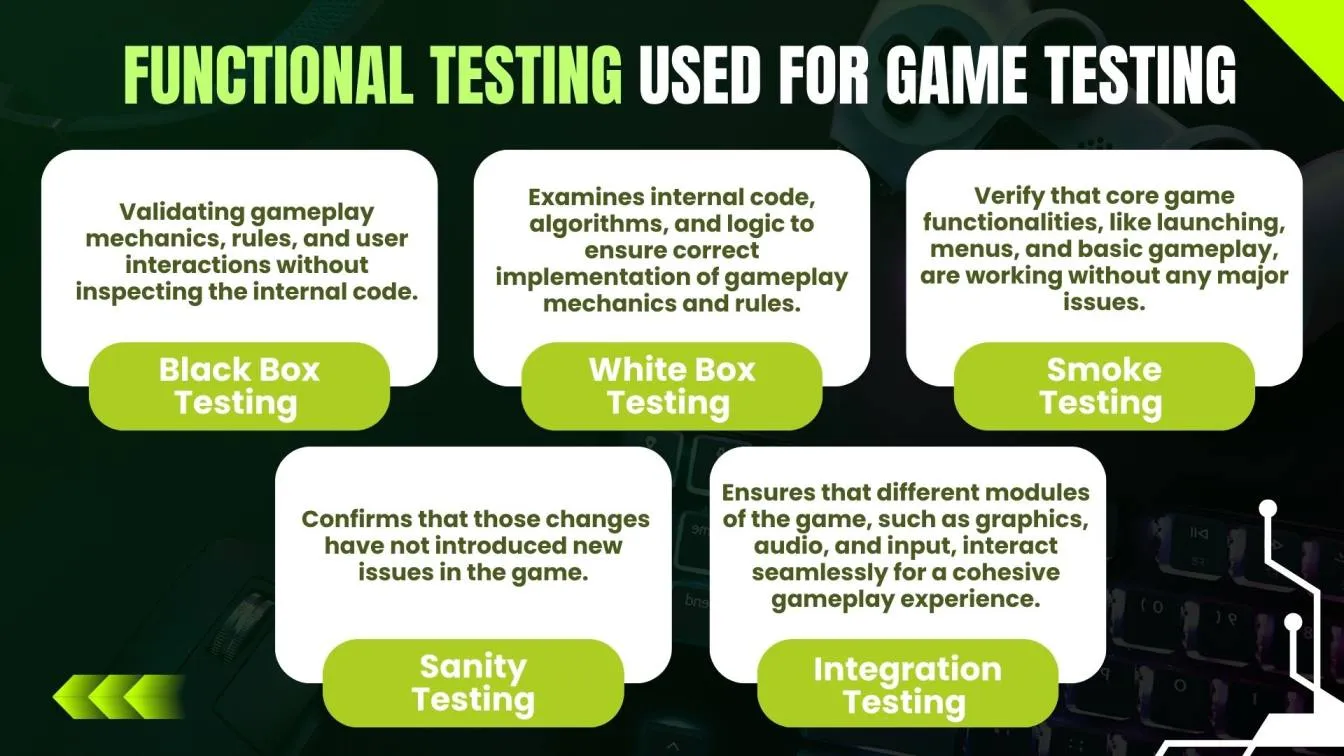 FUNCTIONAL TESTING USED FOR GAME TESTING

Validating gameplay mechanics, rules, and user interactions without inspecting the internal code.

Black Box Testing

Examines internal code, algorithms, and logic to ensure correct implementation of gameplay mechanics and rules.

White Box Testing

Verify that core game functionalities, like launching, menus, and basic gameplay, are working without any major issues.

Smoke Testing

Confirms that those changes have not introduced new issues in the game.

Sanity Testing

Ensures that different modules of the game, such as graphics, audio, and input, interact seamlessly for a cohesive gameplay experience.

Integration Testing